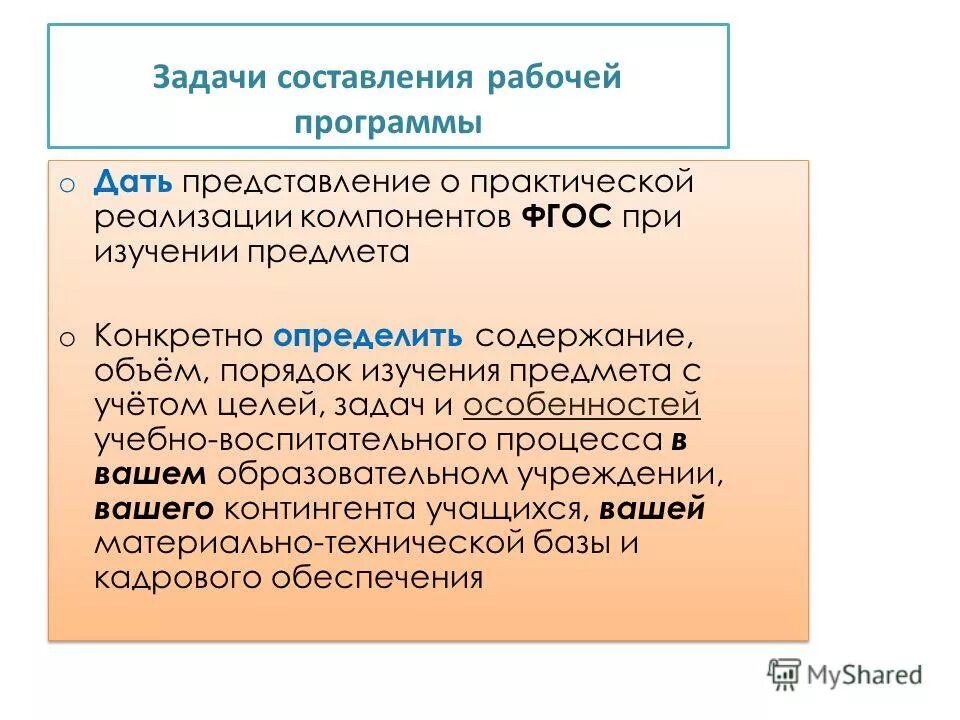 Задачи составления рабочей программы

o Дать представление о практической реализации компонентов ФГОС при изучении предмета

o Конкретно определить содержание, объём, порядок изучения предмета с учётом целей, задач и особенностей учебно-воспитательного процесса в вашем образовательном учреждении, вашего контингента учащихся, вашей материально-технической базы и кадрового обеспечения

MyShared